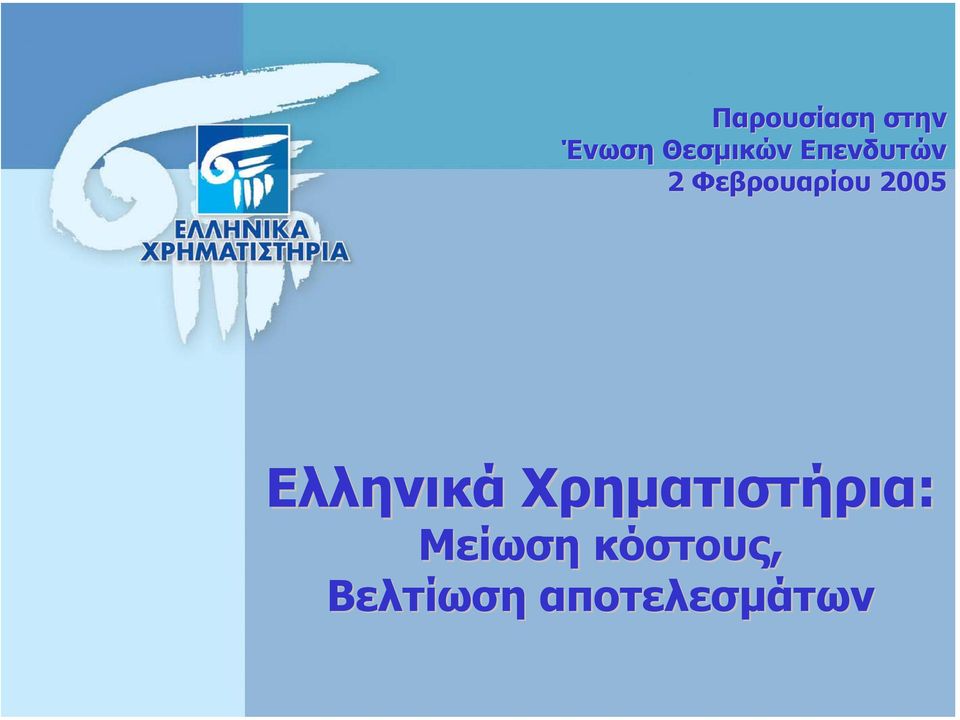 ΕΛΛΗΝΙΚΑ ΧΡΗΜΑΤΙΣΤΗΡΙΑ

Παρουσίαση στην Ένωση Θεσμικών Επενδυτών 2 Φεβρουαρίου 2005

Ελληνικά Χρηματιστήρια: Μείωση κόστους, Βελτίωση αποτελεσμάτων